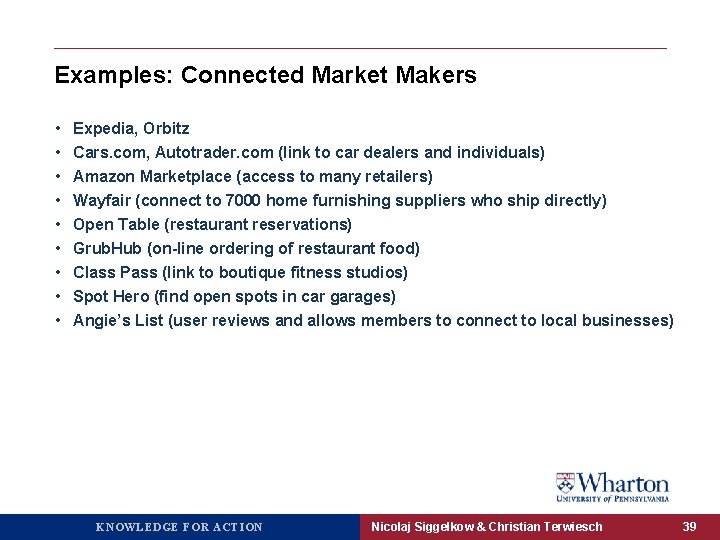 Examples: Connected Market Makers

• Expedia, Orbitz
• Cars.com, Autotrader.com (link to car dealers and individuals)
• Amazon Marketplace (access to many retailers)
• Wayfair (connect to 7000 home furnishing suppliers who ship directly)
• Open Table (restaurant reservations)
• GrubHub (on-line ordering of restaurant food)
• Class Pass (link to boutique fitness studios)
• Spot Hero (find open spots in car garages)
• Angie's List (user reviews and allows members to connect to local businesses)

Wharton
UNIVERSITY of PENNSYLVANIA

KNOWLEDGE FOR ACTION

Nicolaj Siggelkow & Christian Terwiesch

39